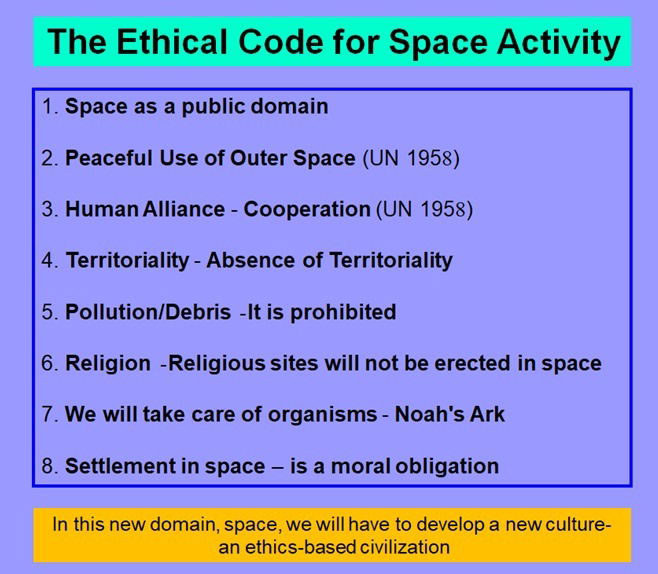 The Ethical Code for Space Activity

1. Space as a public domain

2. Peaceful Use of Outer Space (UN 1958)

3. Human Alliance - Cooperation (UN 1958)

4. Territoriality - Absence of Territoriality

5. Pollution/Debris -It is prohibited

6. Religion -Religious sites will not be erected in space

7. We will take care of organisms - Noah's Ark

8. Settlement in space – is a moral obligation

In this new domain, space, we will have to develop a new culture- an ethics-based civilization